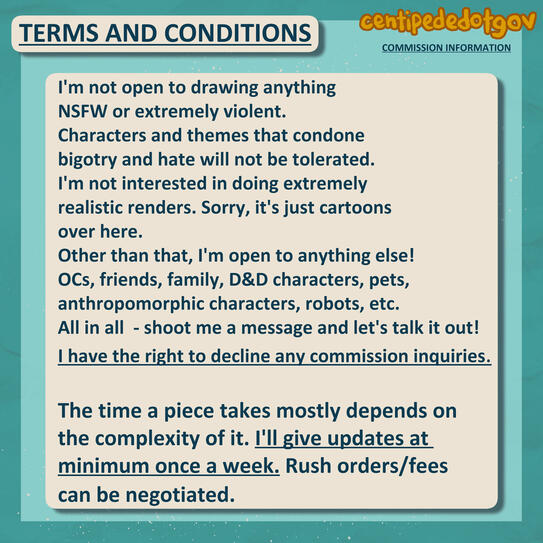 TERMS AND CONDITIONS

centipededotgov

COMMISSION INFORMATION

I'm not open to drawing anything NSFW or extremely violent.
Characters and themes that condone bigotry and hate will not be tolerated.
I'm not interested in doing extremely realistic renders. Sorry, it's just cartoons over here.
Other than that, I'm open to anything else! OCs, friends, family, D&D characters, pets, anthropomorphic characters, robots, etc.
All in all - shoot me a message and let's talk it out!
I have the right to decline any commission inquiries.

The time a piece takes mostly depends on the complexity of it. I'll give updates at minimum once a week. Rush orders/fees can be negotiated.